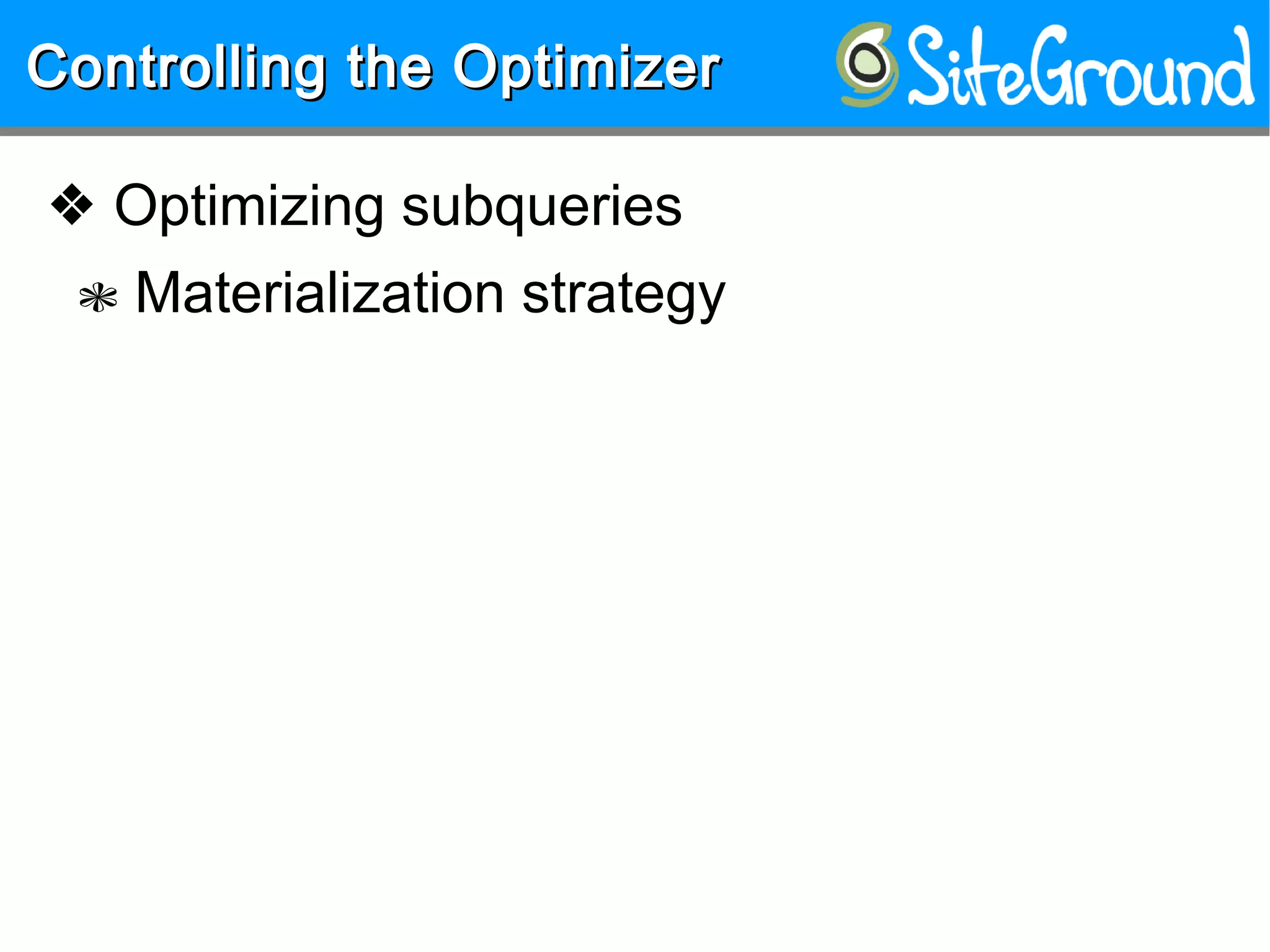 Controlling the Optimizer

SiteGround

❖ Optimizing subqueries

❃ Materialization strategy